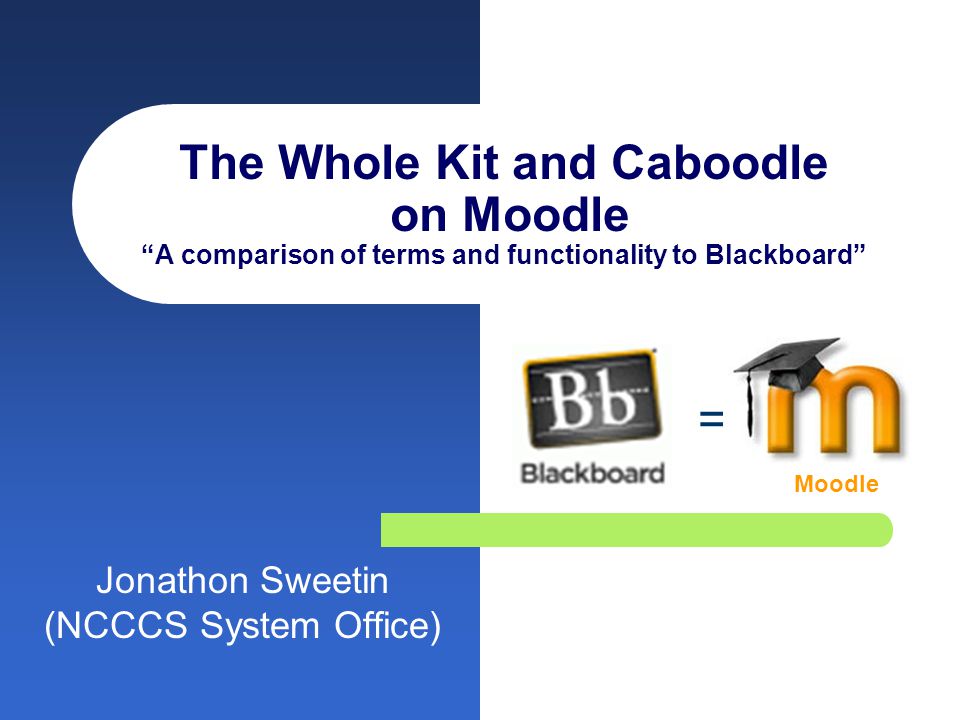 The Whole Kit and Caboodle on Moodle
“A comparison of terms and functionality to Blackboard”

Bb
Blackboard
=
m
Moodle

Jonathon Sweetin
(NCCCS System Office)